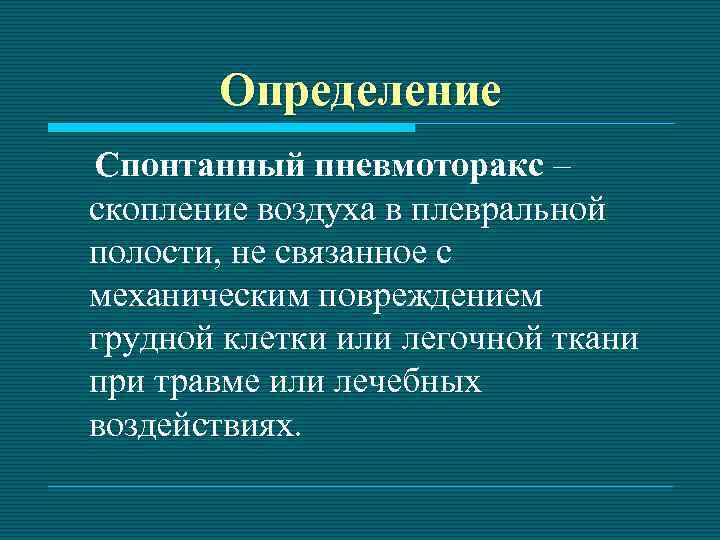 Определение

Спонтанный пневмоторакс – скопление воздуха в плевральной полости, не связанное с механическим повреждением грудной клетки или легочной ткани при травме или лечебных воздействиях.